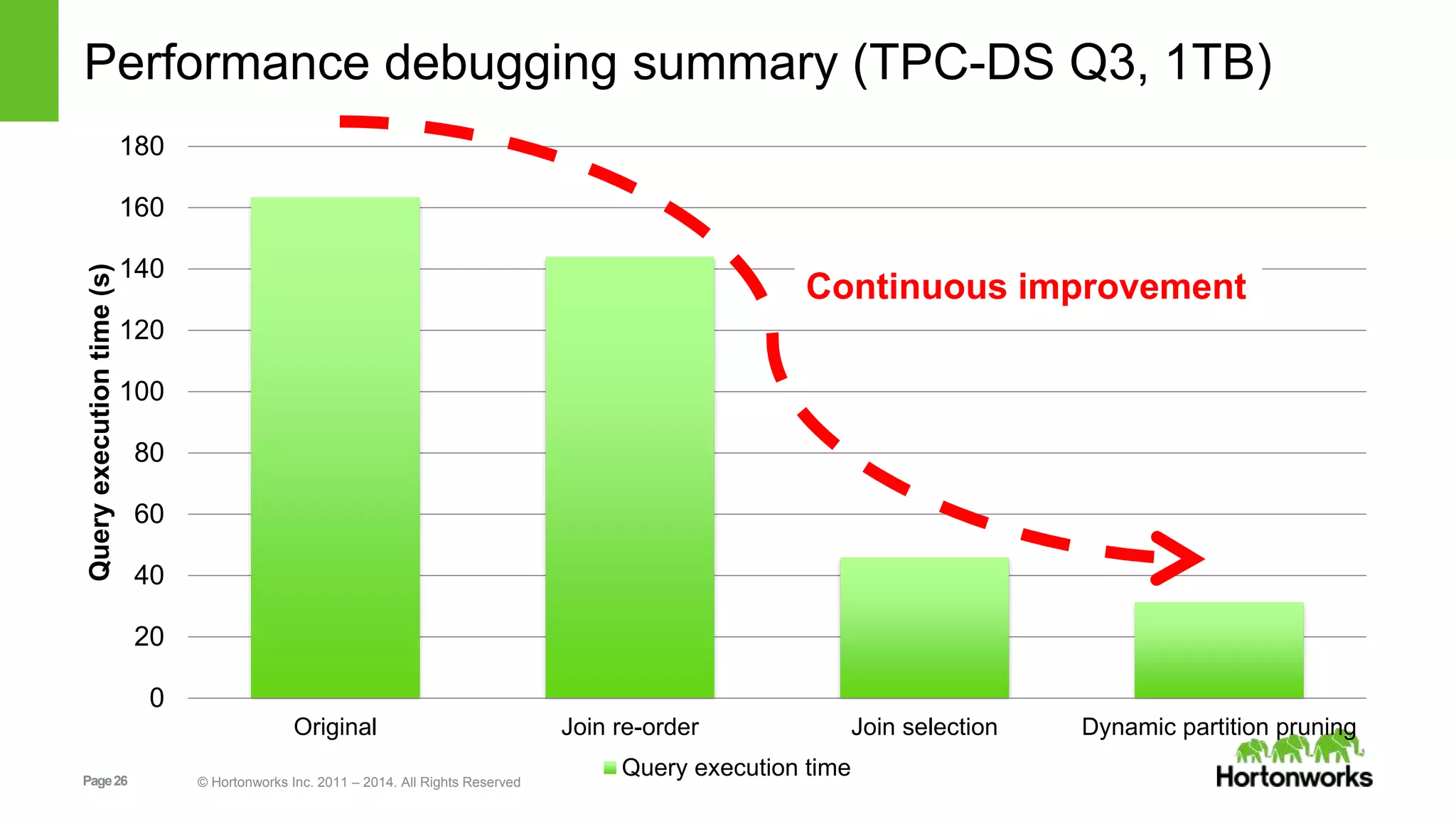 Performance debugging summary (TPC-DS Q3, 1TB)

Query execution time (s)

180
160
140
120
100
80
60
40
20
0

Continuous improvement

Original
Join re-order
Join selection
Dynamic partition pruning

Query execution time

Page 26

© Hortonworks Inc. 2011 – 2014. All Rights Reserved

Hortonworks